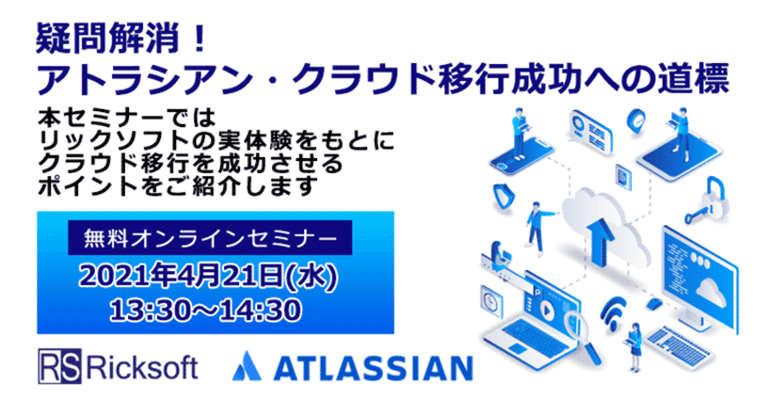 疑問解消！
アトラシアン・クラウド移行成功への道標

本セミナーでは
リックソフトの実体験をもとに
クラウド移行を成功させる
ポイントをご紹介します

無料オンラインセミナー
2021年4月21日(水)
13:30～14:30

RS Ricksoft

ATLASSIAN